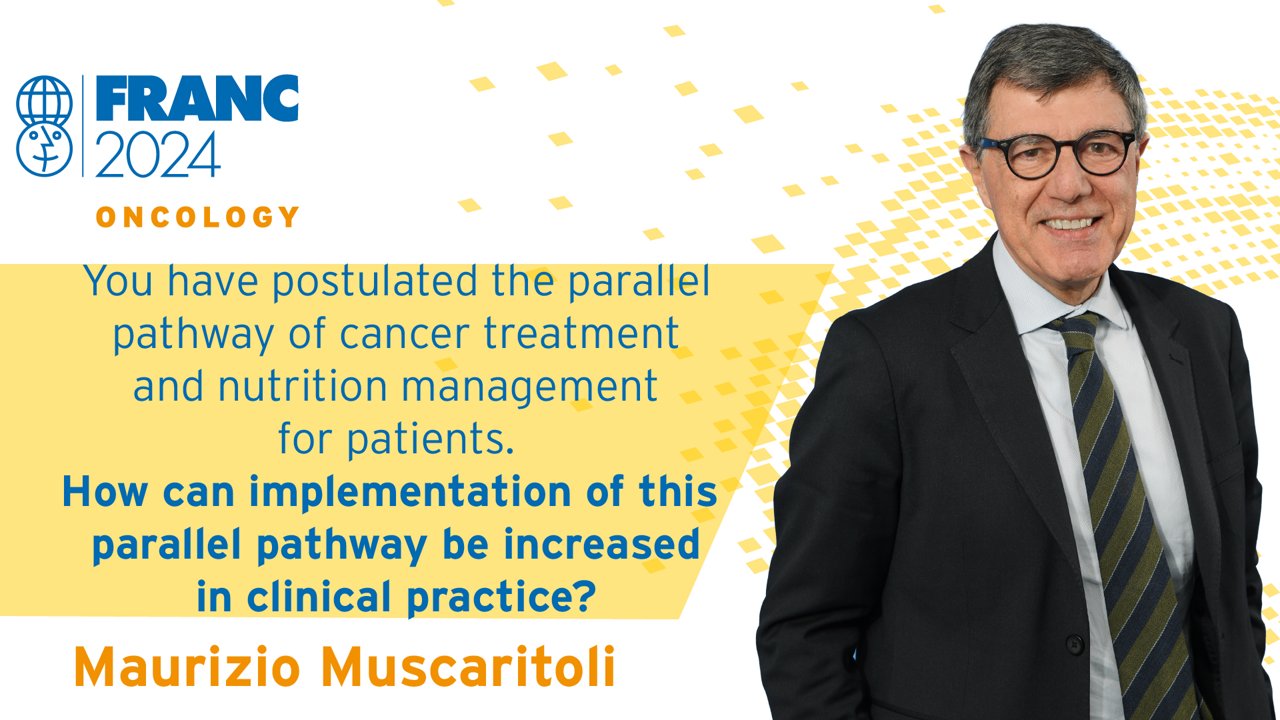 FRANC 2024

ONCOLOGY

You have postulated the parallel pathway of cancer treatment and nutrition management for patients.

How can implementation of this parallel pathway be increased in clinical practice?

Maurizio Muscaritoli